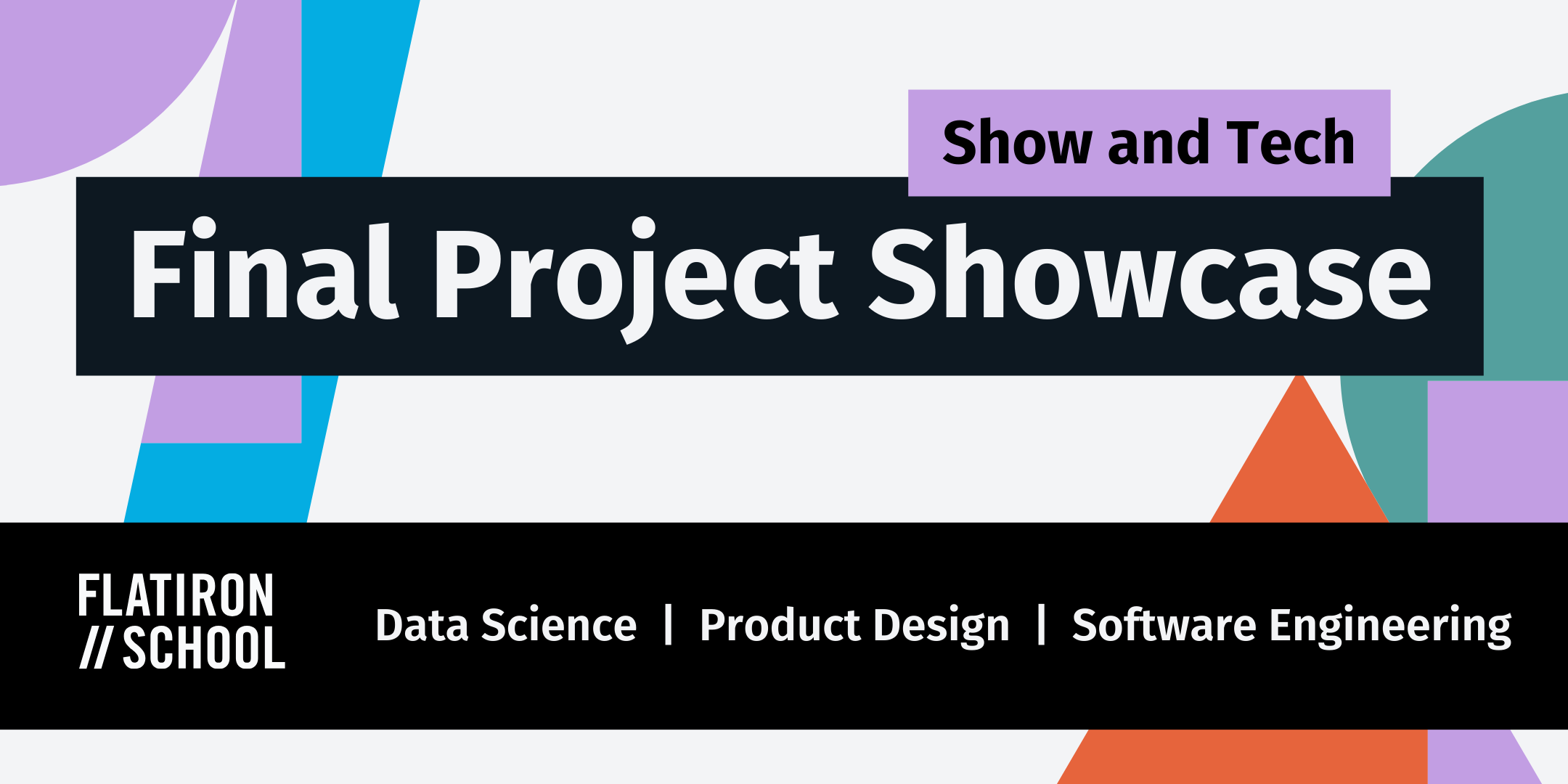 Show and Tech

Final Project Showcase

FLATIRON // SCHOOL

Data Science | Product Design | Software Engineering